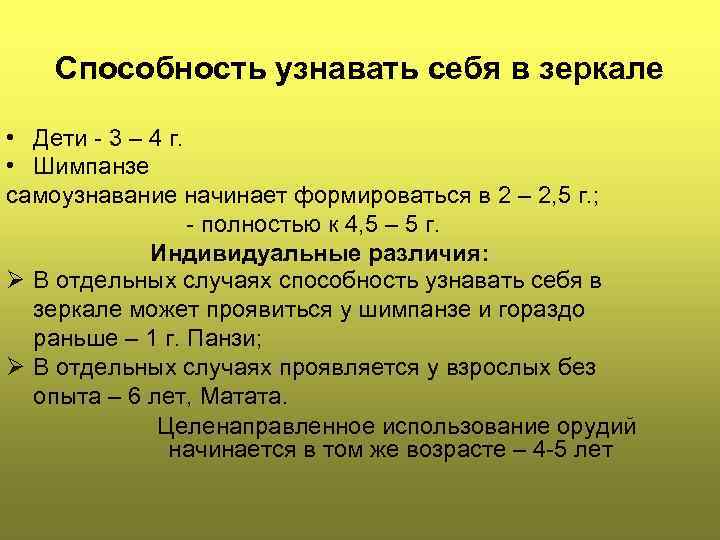 Способность узнавать себя в зеркале

• Дети - 3 – 4 г.
• Шимпанзе
самоузнавание начинает формироваться в 2 – 2,5 г.;
- полностью к 4,5 – 5 г.

Индивидуальные различия:
➢ В отдельных случаях способность узнавать себя в зеркале может проявиться у шимпанзе и гораздо раньше – 1 г. Панзи;
➢ В отдельных случаях проявляется у взрослых без опыта – 6 лет, Матата.

Целенаправленное использование орудий начинается в том же возрасте – 4-5 лет